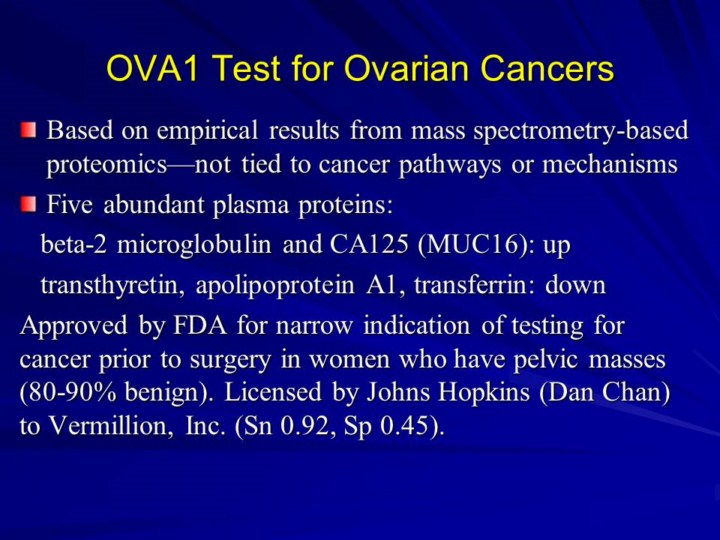 OVA1 Test for Ovarian Cancers

Based on empirical results from mass spectrometry-based proteomics—not tied to cancer pathways or mechanisms

Five abundant plasma proteins:

beta-2 microglobulin and CA125 (MUC16): up

transthyretin, apolipoprotein A1, transferrin: down

Approved by FDA for narrow indication of testing for cancer prior to surgery in women who have pelvic masses (80-90% benign). Licensed by Johns Hopkins (Dan Chan) to Vermillion, Inc. (Sn 0.92, Sp 0.45).